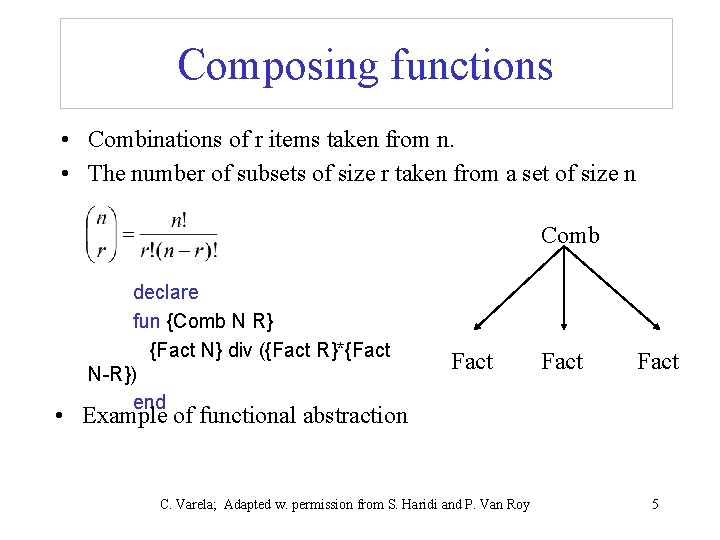 Composing functions

• Combinations of r items taken from n.
• The number of subsets of size r taken from a set of size n

$\binom{n}{r} = \frac{n!}{r!(n-r)!}$

declare
fun {Comb N R}
{Fact N} div ({Fact R}*{Fact N-R})
end

Comb

Fact Fact Fact

• Example of functional abstraction

C. Varela; Adapted w. permission from S. Haridi and P. Van Roy 5